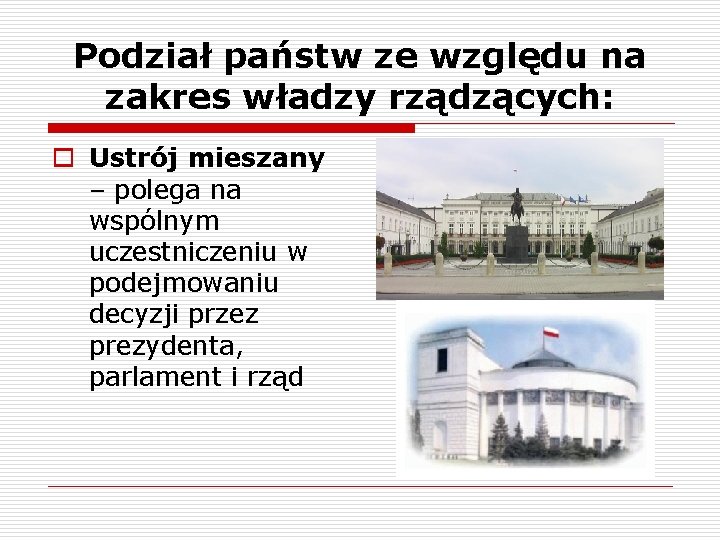 Podział państw ze względu na zakres władzy rządzących:

Ustrój mieszany – polega na wspólnym uczestniczeniu w podejmowaniu decyzji przez prezydenta, parlament i rząd